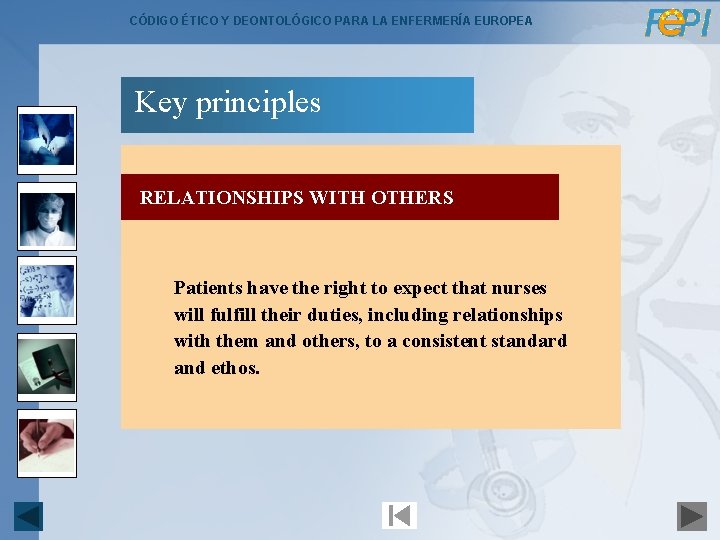 CÓDIGO ÉTICO Y DEONTOLÓGICO PARA LA ENFERMERÍA EUROPEA

FePI

Key principles

RELATIONSHIPS WITH OTHERS

Patients have the right to expect that nurses will fulfill their duties, including relationships with them and others, to a consistent standard and ethos.